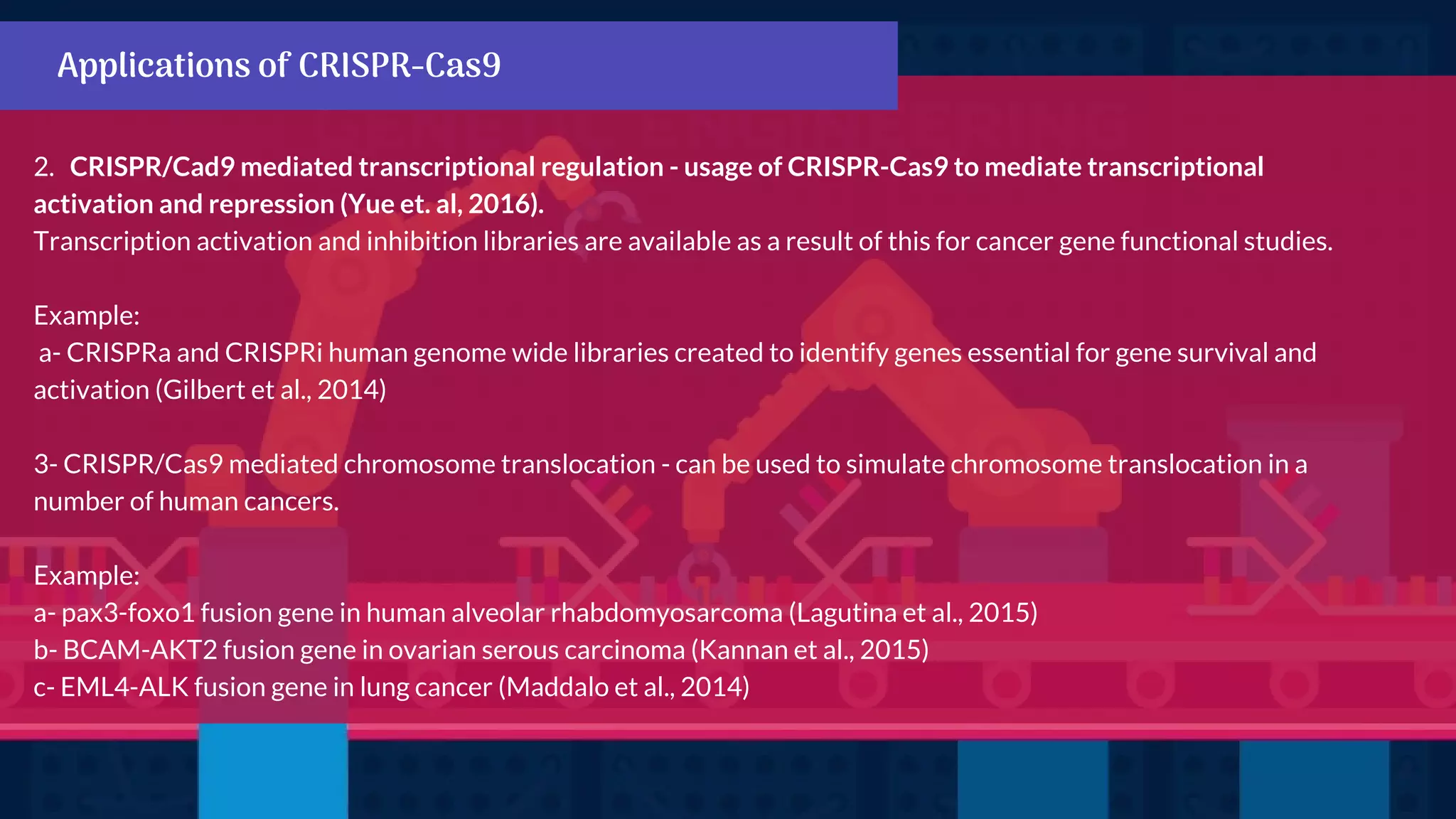 Applications of CRISPR-Cas9

2. CRISPR/Cad9 mediated transcriptional regulation - usage of CRISPR-Cas9 to mediate transcriptional activation and repression (Yue et. al, 2016).
Transcription activation and inhibition libraries are available as a result of this for cancer gene functional studies.

Example:
a- CRISPRa and CRISPRi human genome wide libraries created to identify genes essential for gene survival and activation (Gilbert et al., 2014)

3- CRISPR/Cas9 mediated chromosome translocation - can be used to simulate chromosome translocation in a number of human cancers.

Example:
a- pax3-foxo1 fusion gene in human alveolar rhabdomyosarcoma (Lagutina et al., 2015)
b- BCAM-AKT2 fusion gene in ovarian serous carcinoma (Kannan et al., 2015)
c- EML4-ALK fusion gene in lung cancer (Maddalo et al., 2014)